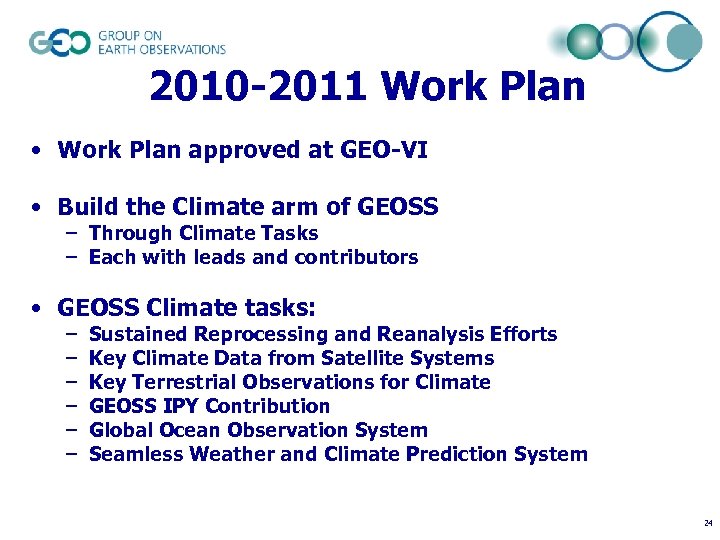 GEO GROUP ON EARTH OBSERVATIONS

2010-2011 Work Plan

• Work Plan approved at GEO-VI

• Build the Climate arm of GEOSS
– Through Climate Tasks
– Each with leads and contributors

• GEOSS Climate tasks:
– Sustained Reprocessing and Reanalysis Efforts
– Key Climate Data from Satellite Systems
– Key Terrestrial Observations for Climate
– GEOSS IPY Contribution
– Global Ocean Observation System
– Seamless Weather and Climate Prediction System

24